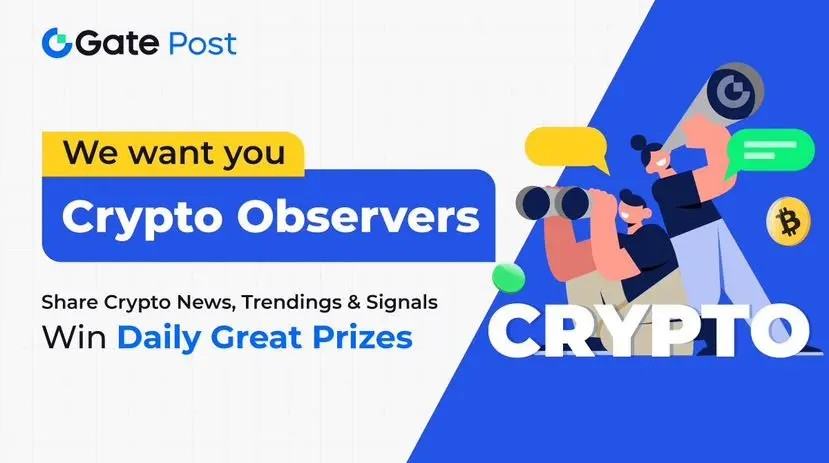 Gate Post

We want you

Crypto Observers

Share Crypto News, Trendings & Signals
Win Daily Great Prizes

CRYPTO